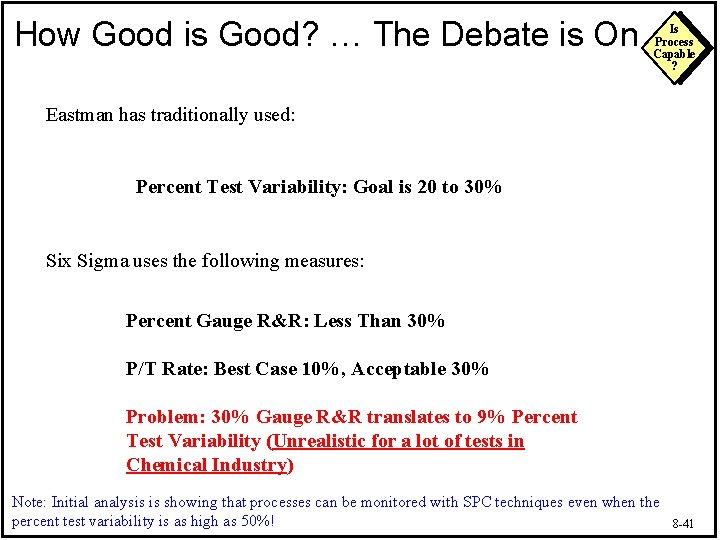 How Good is Good? … The Debate is On

Is Process Capable ?

Eastman has traditionally used:

Percent Test Variability: Goal is 20 to 30%

Six Sigma uses the following measures:

Percent Gauge R&R: Less Than 30%

P/T Rate: Best Case 10%, Acceptable 30%

Problem: 30% Gauge R&R translates to 9% Percent Test Variability (Unrealistic for a lot of tests in Chemical Industry)

Note: Initial analysis is showing that processes can be monitored with SPC techniques even when the percent test variability is as high as 50%!

8-41